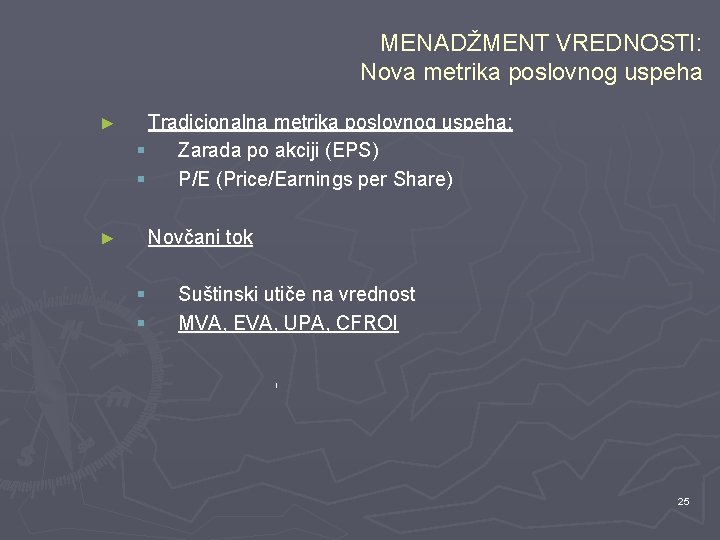 MENADŽMENT VREDNOSTI:
Nova metrika poslovnog uspeha

► Tradicionalna metrika poslovnog uspeha:
▪ Zarada po akciji (EPS)
▪ P/E (Price/Earnings per Share)

► Novčani tok

▪ Suštinski utiče na vrednost
▪ MVA, EVA, UPA, CFROI

25